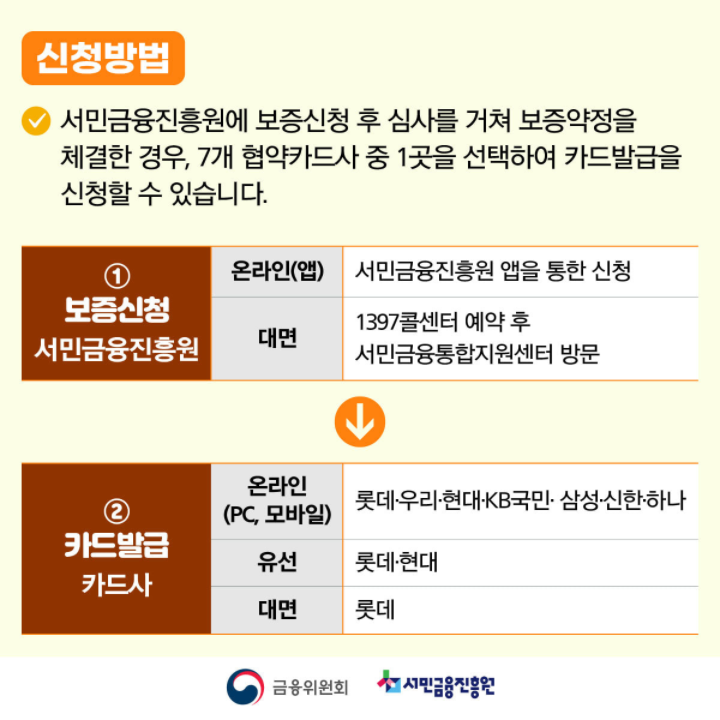 신청방법

서민금융진흥원에 보증신청 후 심사를 거쳐 보증약정을 체결한 경우, 7개 협약카드사 중 1곳을 선택하여 카드발급을 신청할 수 있습니다.

| ① 보증신청 서민금융진흥원 | 온라인(앱) | 서민금융진흥원 앱을 통한 신청 |
|---|---|---|
| | 대면 | 1397콜센터 예약 후 서민금융통합지원센터 방문 |

| ② 카드발급 카드사 | 온라인 (PC, 모바일) | 롯데·우리·현대·KB국민· 삼성·신한·하나 |
|---|---|---|
| | 유선 | 롯데·현대 |
| | 대면 | 롯데 |

금융위원회 서민금융진흥원